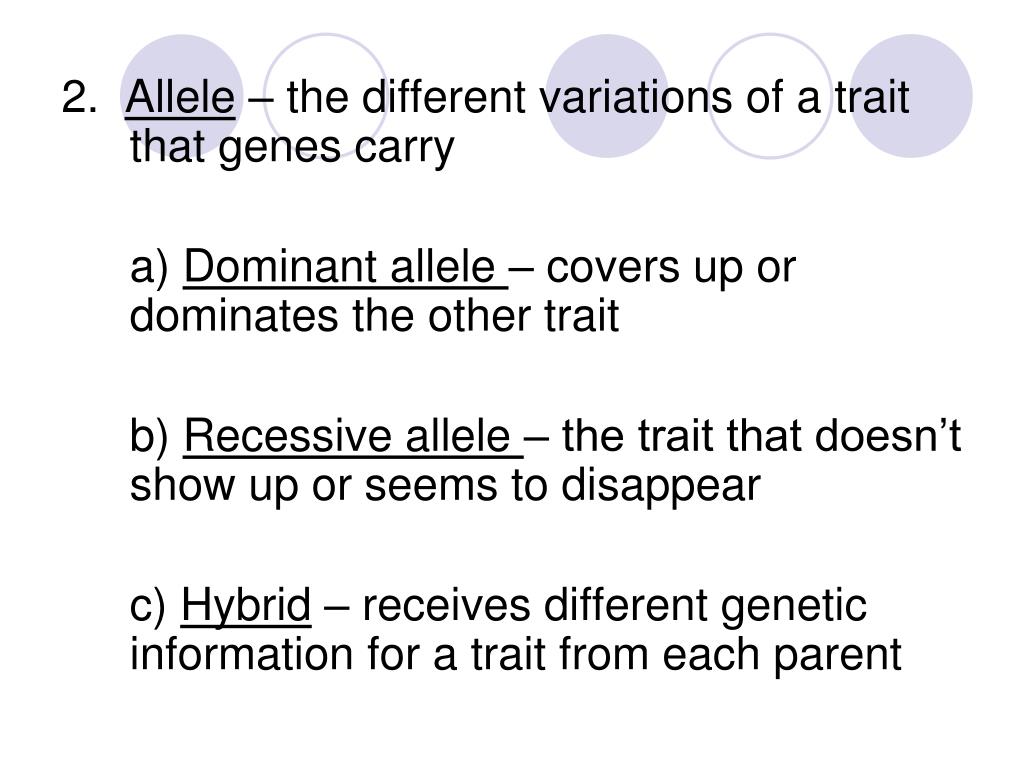 2. Allele – the different variations of a trait that genes carry

a) Dominant allele – covers up or dominates the other trait

b) Recessive allele – the trait that doesn’t show up or seems to disappear

c) Hybrid – receives different genetic information for a trait from each parent